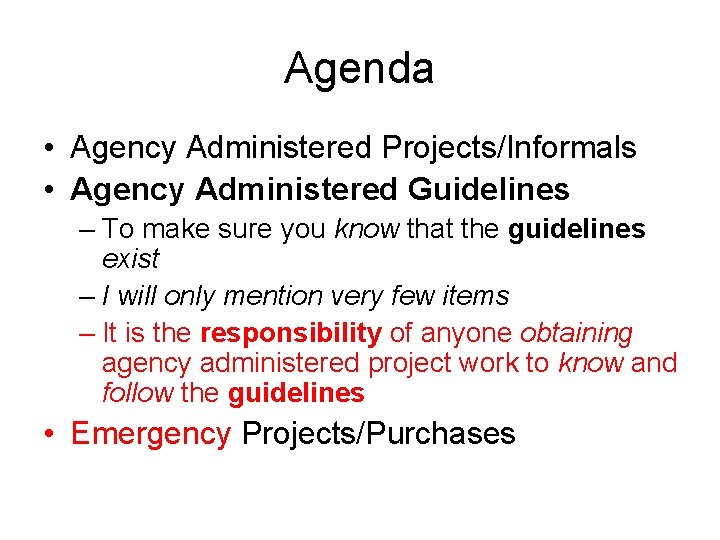 Agenda

• Agency Administered Projects/Informals
• Agency Administered Guidelines
– To make sure you know that the guidelines exist
– I will only mention very few items
– It is the responsibility of anyone obtaining agency administered project work to know and follow the guidelines
• Emergency Projects/Purchases